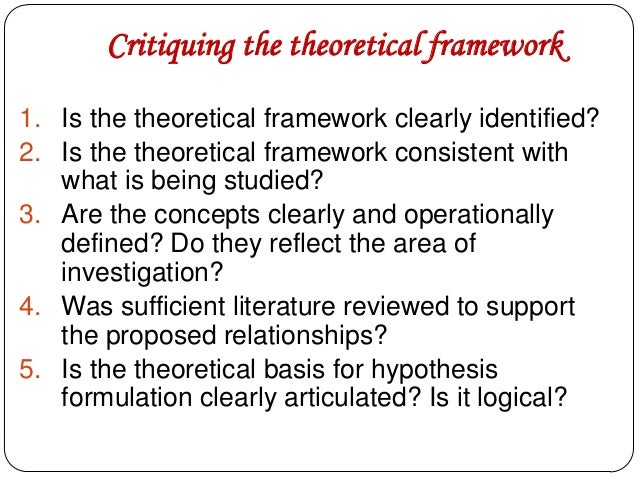 Critiquing the theoretical framework

1. Is the theoretical framework clearly identified?
2. Is the theoretical framework consistent with what is being studied?
3. Are the concepts clearly and operationally defined? Do they reflect the area of investigation?
4. Was sufficient literature reviewed to support the proposed relationships?
5. Is the theoretical basis for hypothesis formulation clearly articulated? Is it logical?